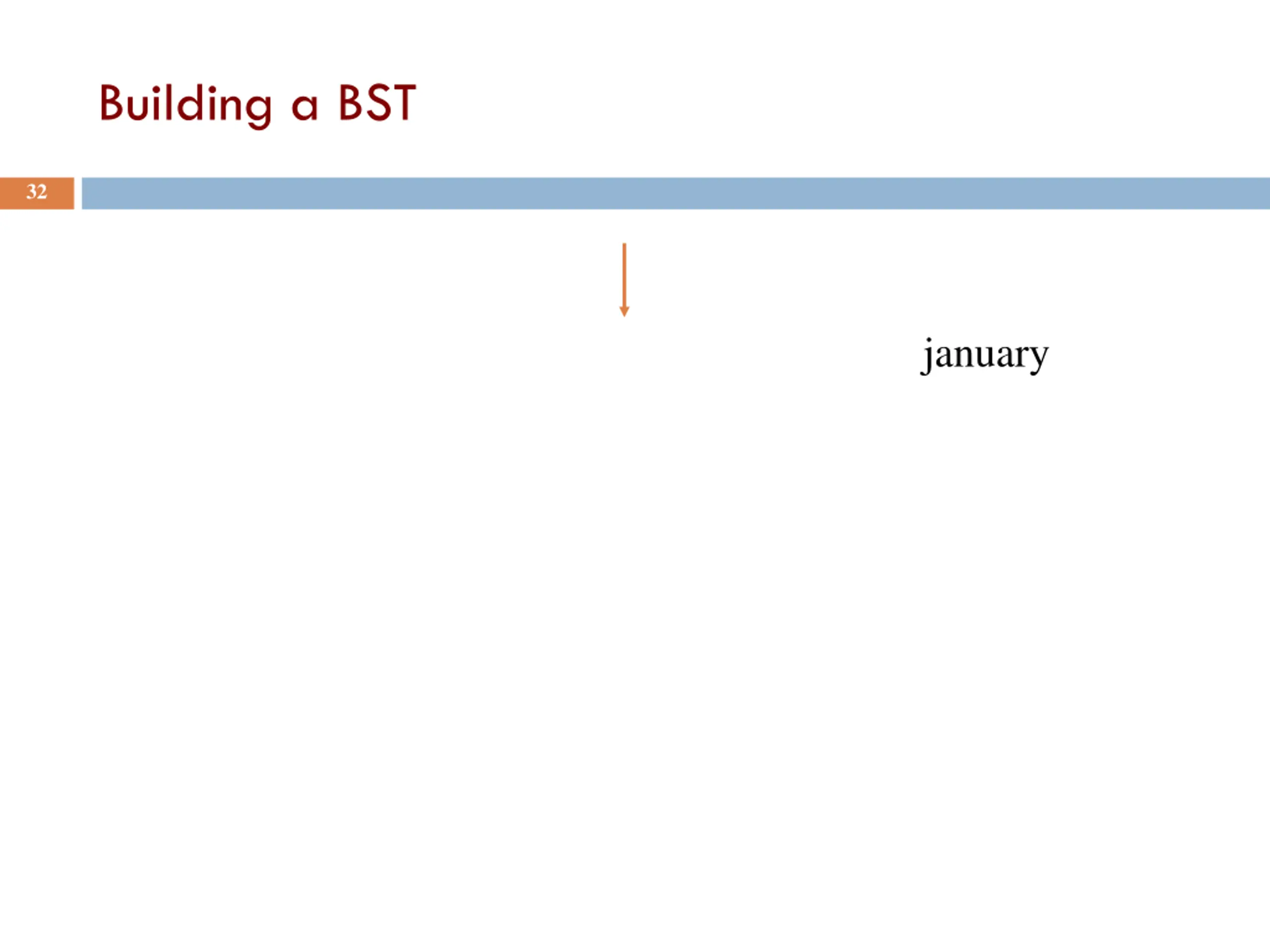 Building a BST

32

january